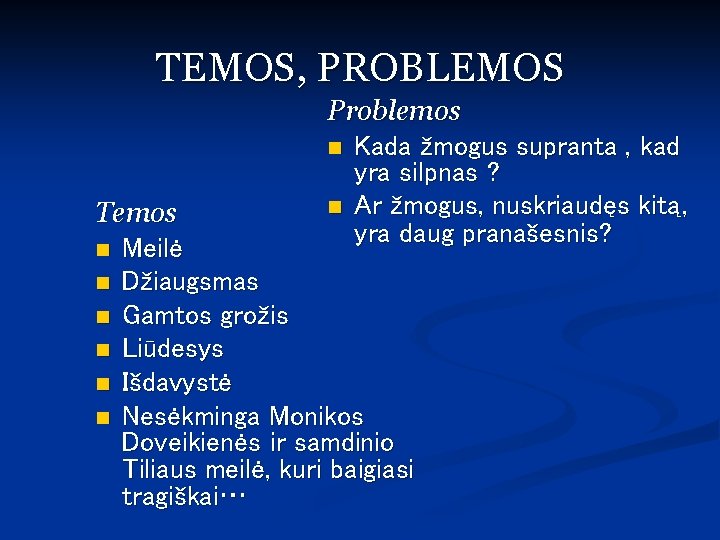 TEMOS, PROBLEMOS

Temos

- Meilė
- Džiaugsmas
- Gamtos grožis
- Liūdesys
- Išdavystė
- Nesėkminga Monikos Doveikienės ir samdinio Tiliaus meilė, kuri baigiasi tragiškai…

Problemos

- Kada žmogus supranta , kad yra silpnas ?
- Ar žmogus, nuskriaudęs kitą, yra daug pranašesnis?